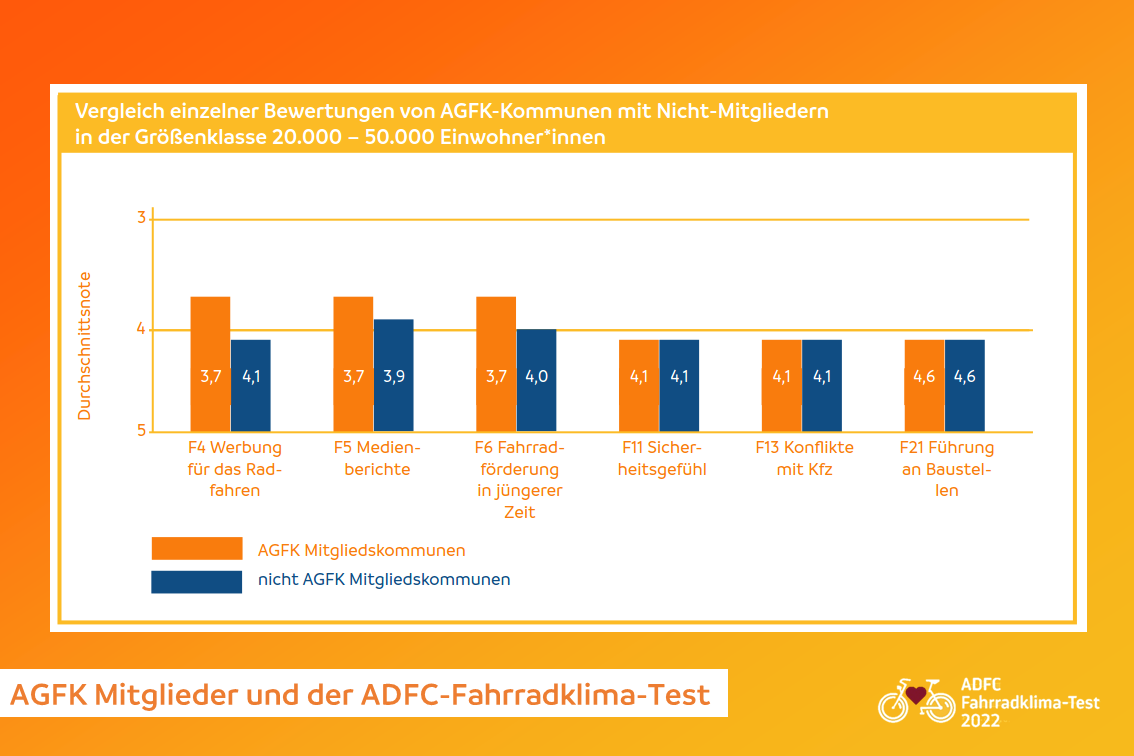 Vergleich einzelner Bewertungen von AGFK-Kommunen mit Nicht-Mitgliedern in der Größenklasse 20.000 – 50.000 Einwohner*innen

Durchschnittsnote

3
4
5

3,7 4,1
3,7 3,9
3,7 4,0
4,1 4,1
4,1 4,1
4,6 4,6

F4 Werbung für das Radfahren
F5 Medienberichte
F6 Fahrradförderung in jüngerer Zeit
F11 Sicherheitsgefühl
F13 Konflikte mit Kfz
F21 Führung an Baustellen

AGFK Mitgliedskommunen
nicht AGFK Mitgliedskommunen

AGFK Mitglieder und der ADFC-Fahrradklima-Test

ADFC Fahrradklima-Test 2022